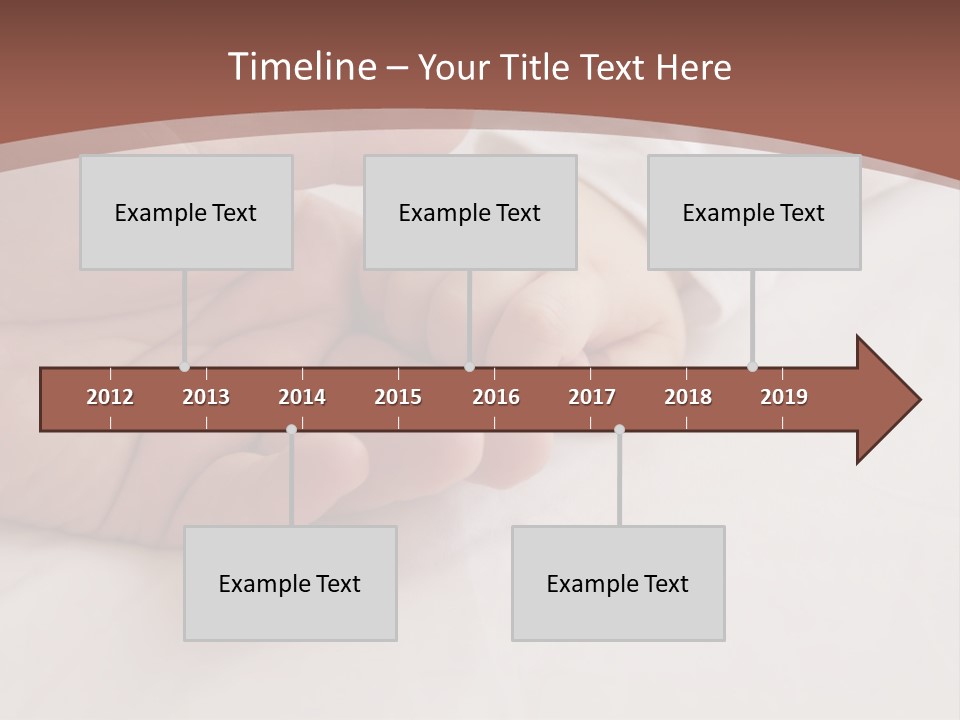 Timeline – Your Title Text Here

Example Text

Example Text

Example Text

2012 2013 2014 2015 2016 2017 2018 2019

Example Text

Example Text